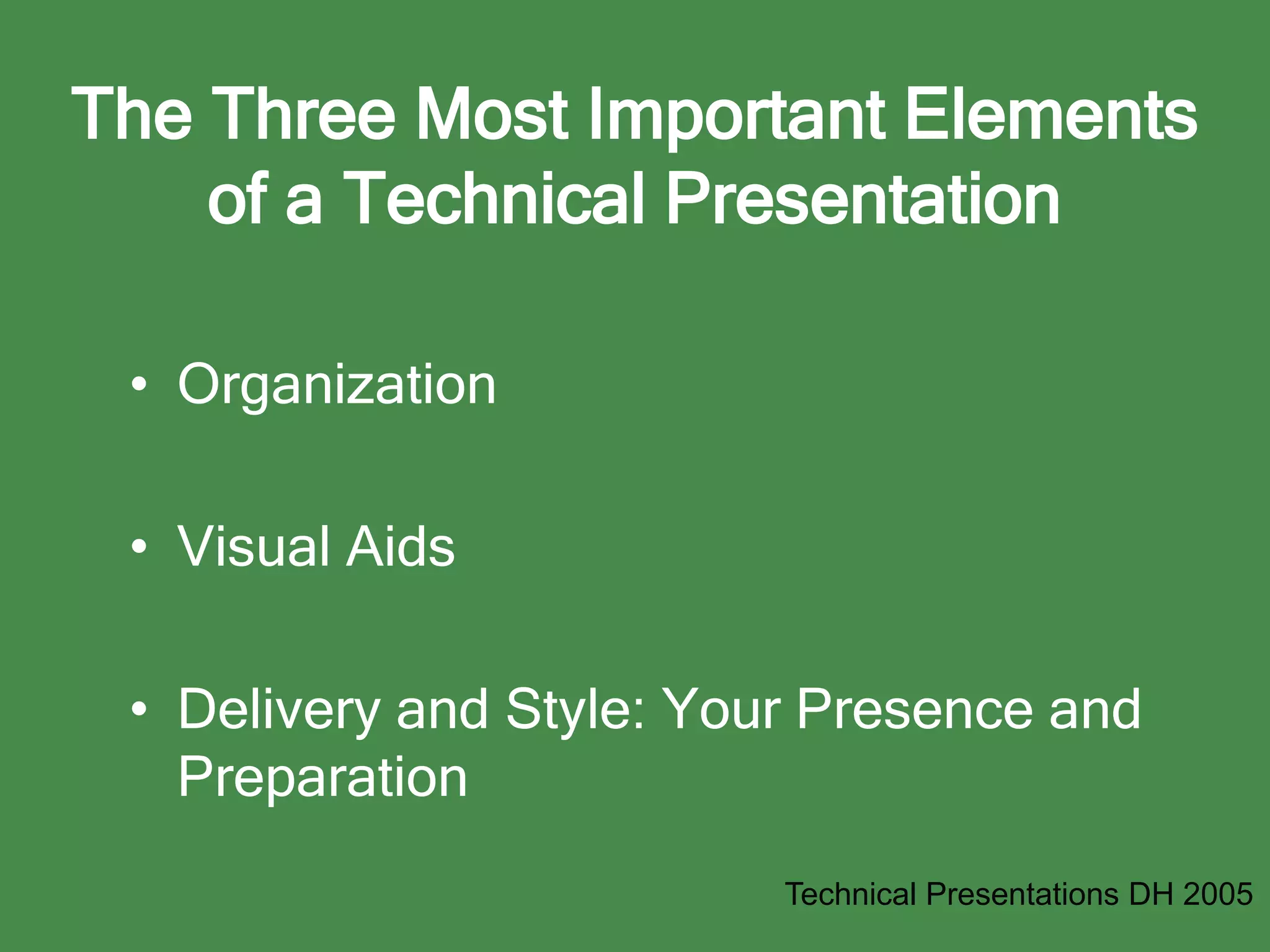 The Three Most Important Elements of a Technical Presentation

• Organization

• Visual Aids

• Delivery and Style: Your Presence and Preparation

Technical Presentations DH 2005